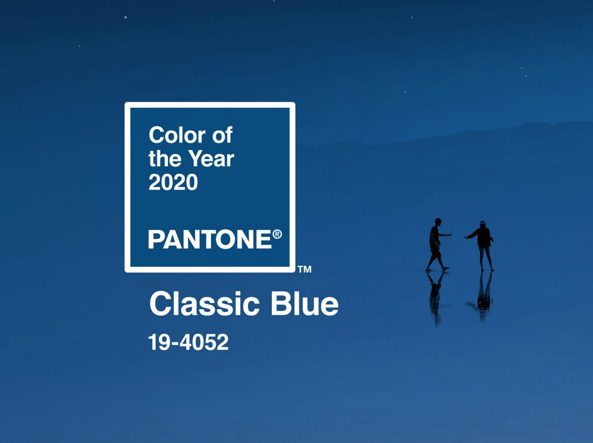 Color of the Year 2020

PANTONE®

™

Classic Blue

19-4052